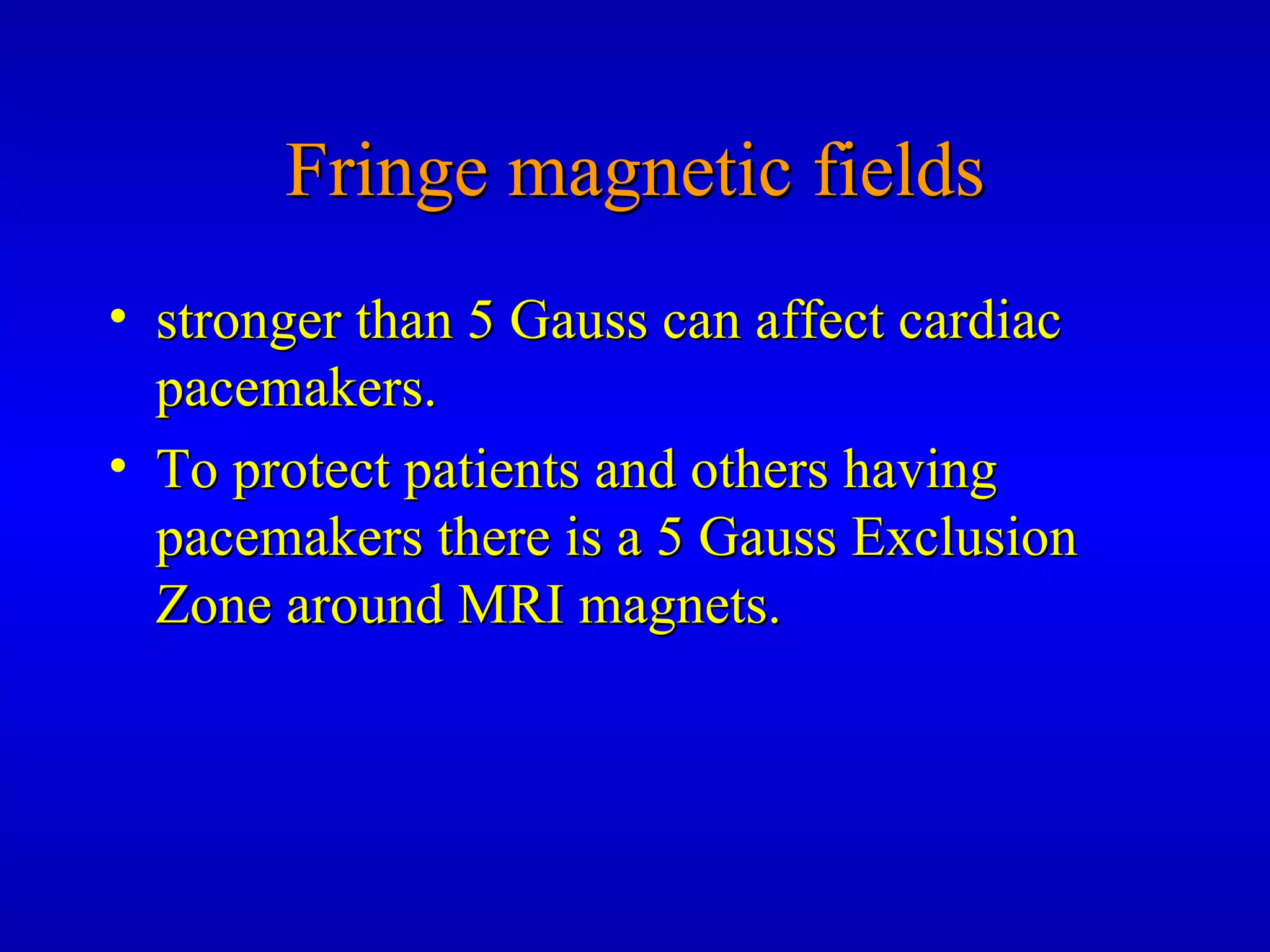 Fringe magnetic fields

• stronger than 5 Gauss can affect cardiac pacemakers.
• To protect patients and others having pacemakers there is a 5 Gauss Exclusion Zone around MRI magnets.